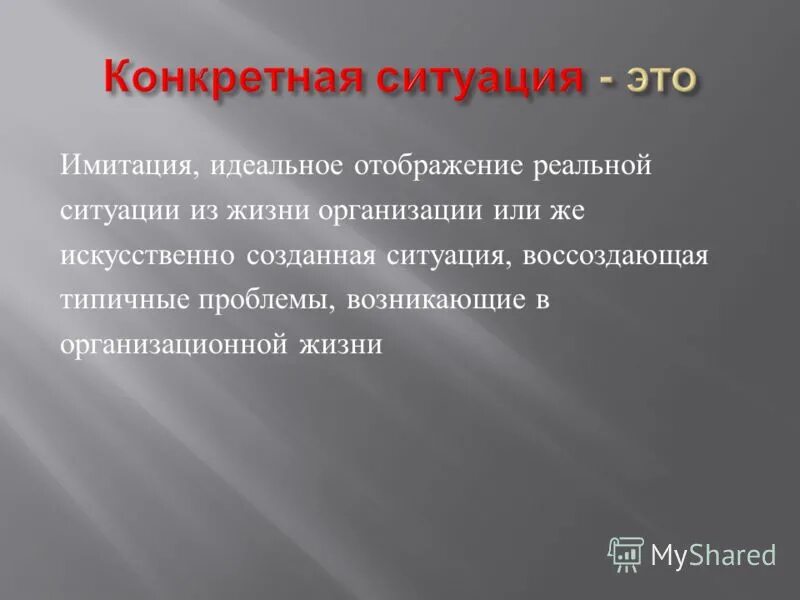 Конкретная ситуация - это

Имитация, идеальное отображение реальной ситуации из жизни организации или же искусственно созданная ситуация, воссоздающая типичные проблемы, возникающие в организационной жизни

MyShared